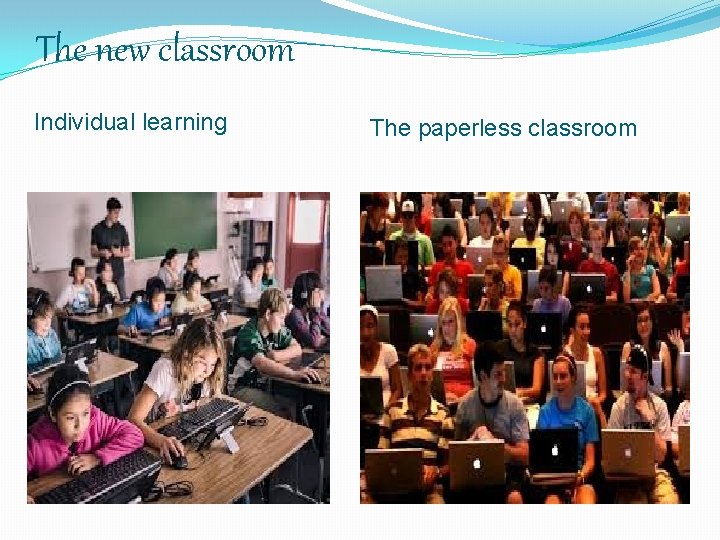 The new classroom

Individual learning

The paperless classroom